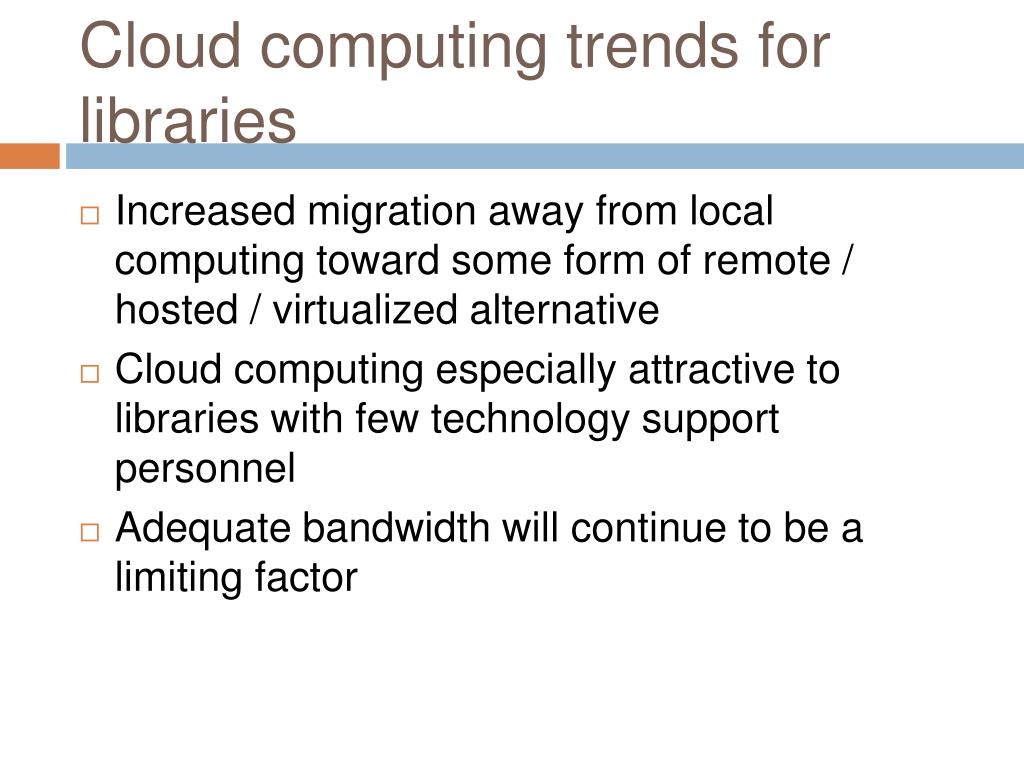 Cloud computing trends for libraries

□ Increased migration away from local computing toward some form of remote / hosted / virtualized alternative
□ Cloud computing especially attractive to libraries with few technology support personnel
□ Adequate bandwidth will continue to be a limiting factor